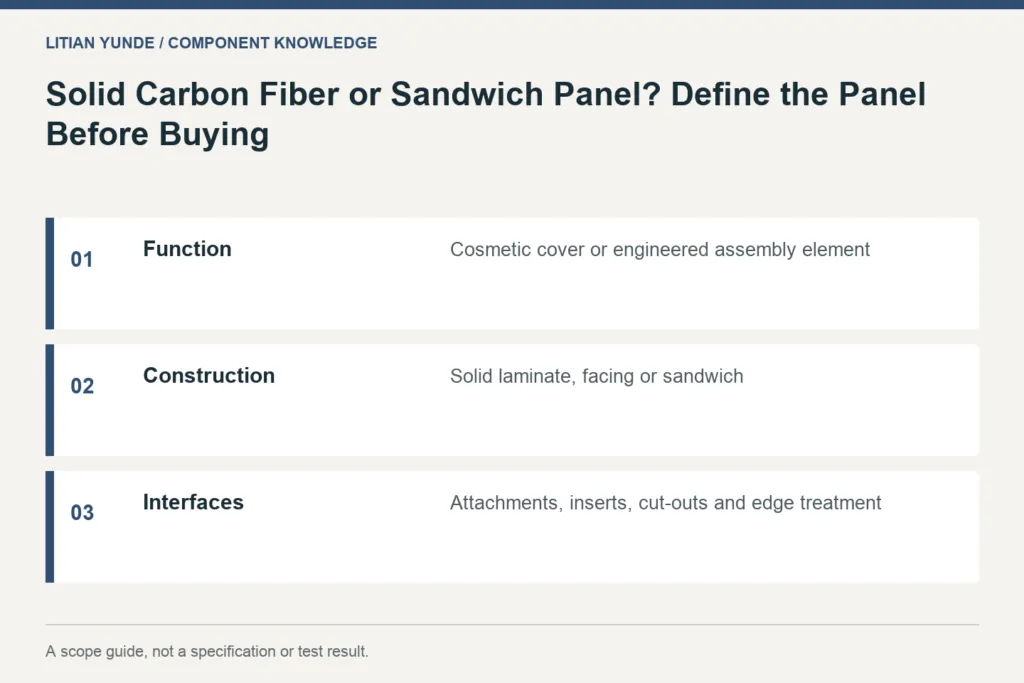 LITIAN YUNDE / COMPONENT KNOWLEDGE

Solid Carbon Fiber or Sandwich Panel? Define the Panel Before Buying

01
Function
Cosmetic cover or engineered assembly element

02
Construction
Solid laminate, facing or sandwich

03
Interfaces
Attachments, inserts, cut-outs and edge treatment

A scope guide, not a specification or test result.